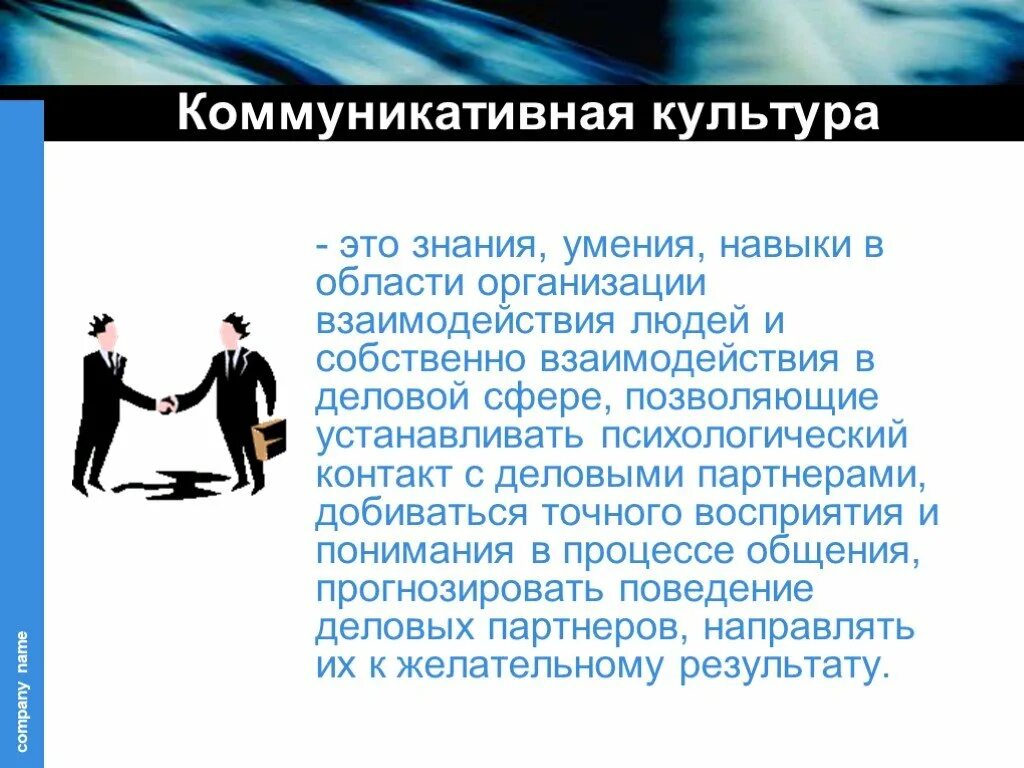 Коммуникативная культура

- это знания, умения, навыки в области организации взаимодействия людей и собственно взаимодействия в деловой сфере, позволяющие устанавливать психологический контакт с деловыми партнерами, добиваться точного восприятия и понимания в процессе общения, прогнозировать поведение деловых партнеров, направлять их к желательному результату.

company name